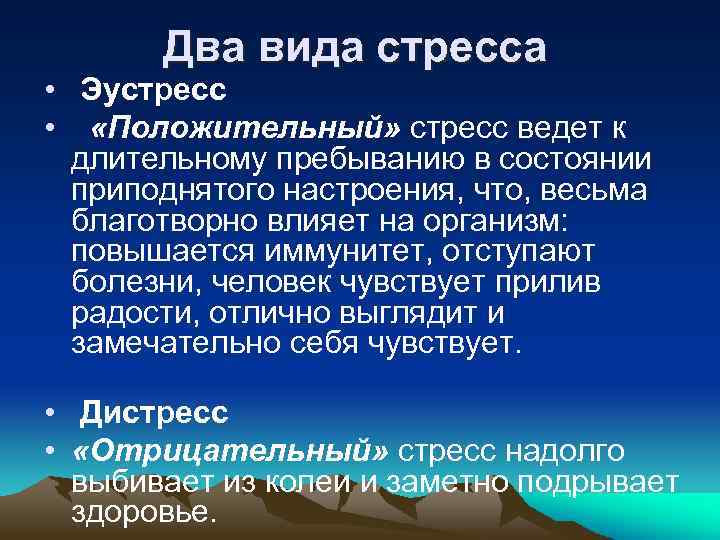 Два вида стресса

• Эустресс
• «Положительный» стресс ведет к длительному пребыванию в состоянии приподнятого настроения, что, весьма благотворно влияет на организм: повышается иммунитет, отступают болезни, человек чувствует прилив радости, отлично выглядит и замечательно себя чувствует.

• Дистресс
• «Отрицательный» стресс надолго выбивает из колеи и заметно подрывает здоровье.